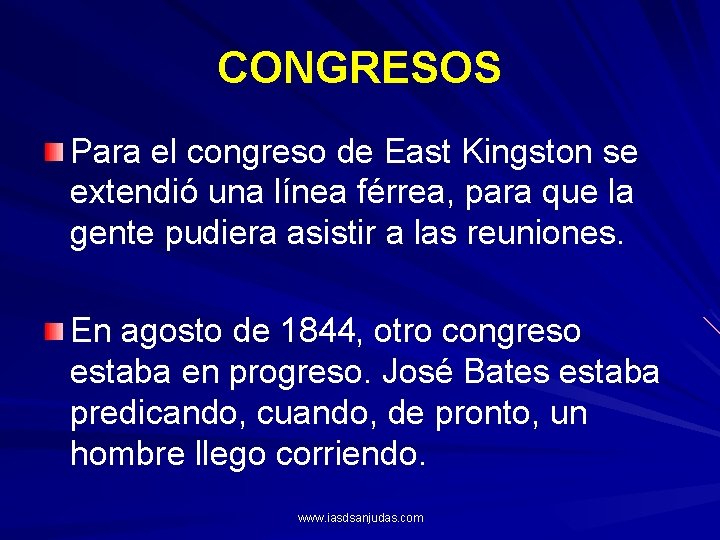 CONGRESOS

Para el congreso de East Kingston se extendió una línea férrea, para que la gente pudiera asistir a las reuniones.

En agosto de 1844, otro congreso estaba en progreso. José Bates estaba predicando, cuando, de pronto, un hombre llego corriendo.

www.iasdsanjudas.com